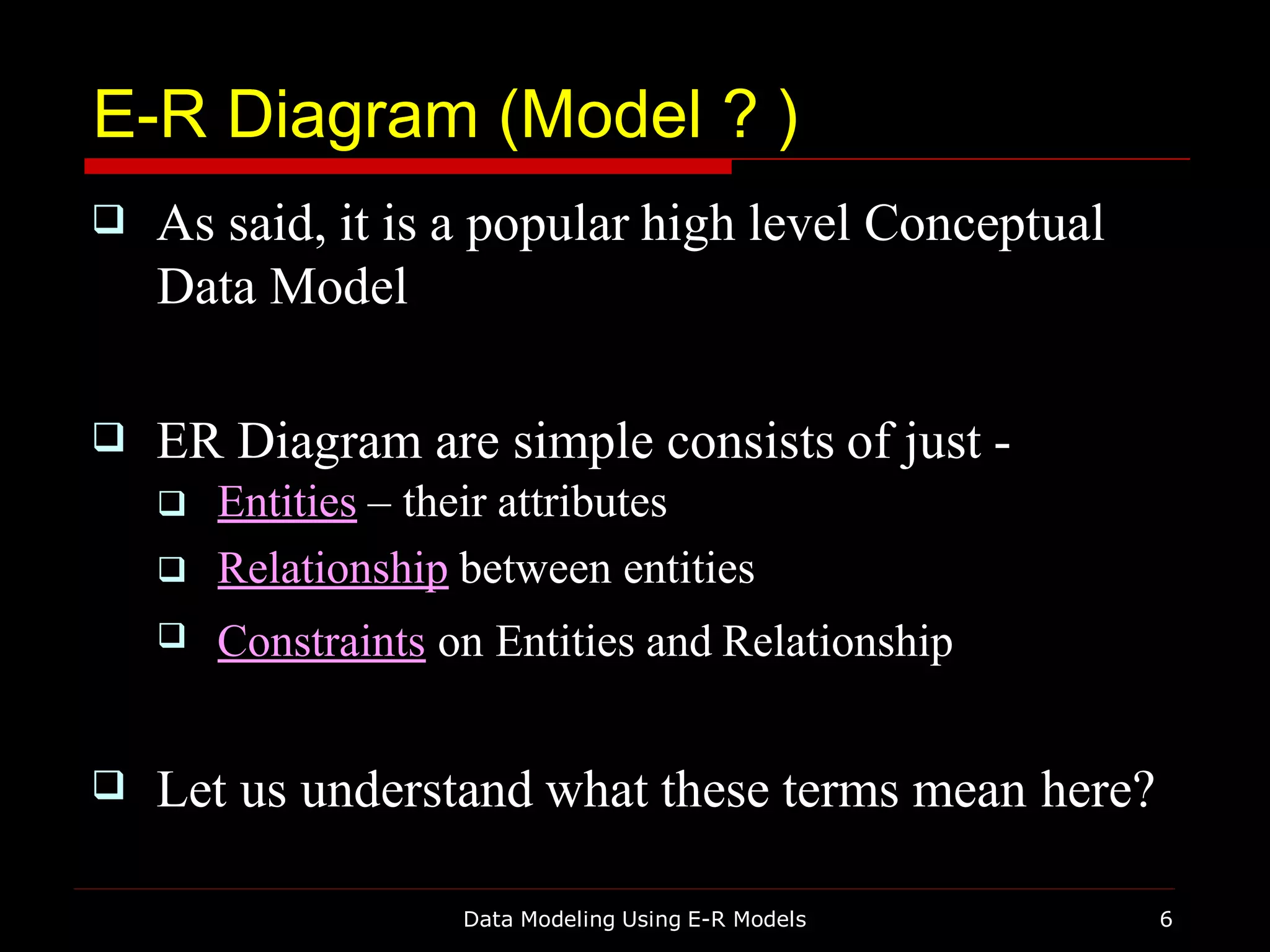 E-R Diagram (Model ? )

❑ As said, it is a popular high level Conceptual Data Model

❑ ER Diagram are simple consists of just -
❑ Entities – their attributes
❑ Relationship between entities
❑ Constraints on Entities and Relationship

❑ Let us understand what these terms mean here?

Data Modeling Using E-R Models 6